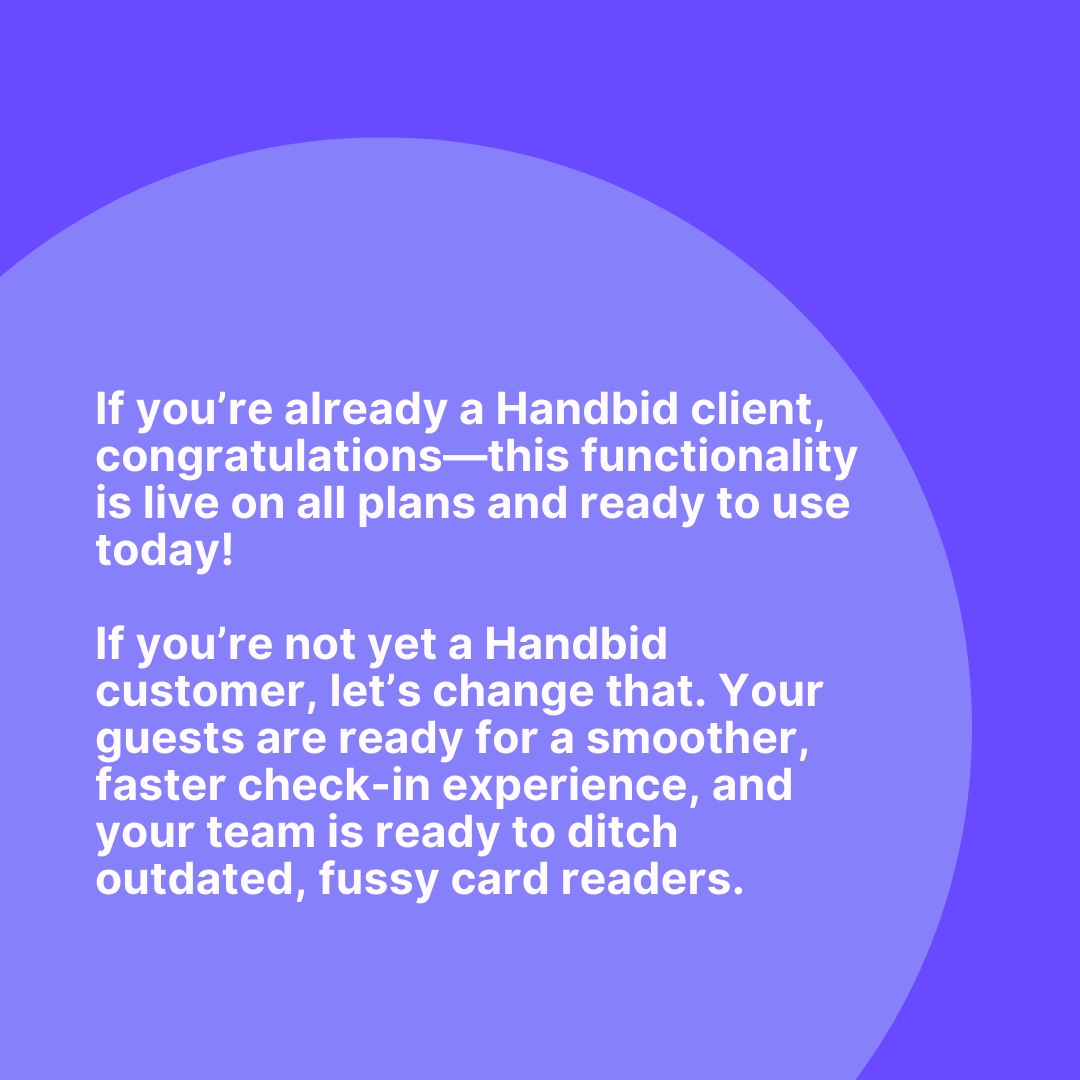 If you’re already a Handbid client, congratulations—this functionality is live on all plans and ready to use today!

If you’re not yet a Handbid customer, let’s change that. Your guests are ready for a smoother, faster check-in experience, and your team is ready to ditch outdated, fussy card readers.